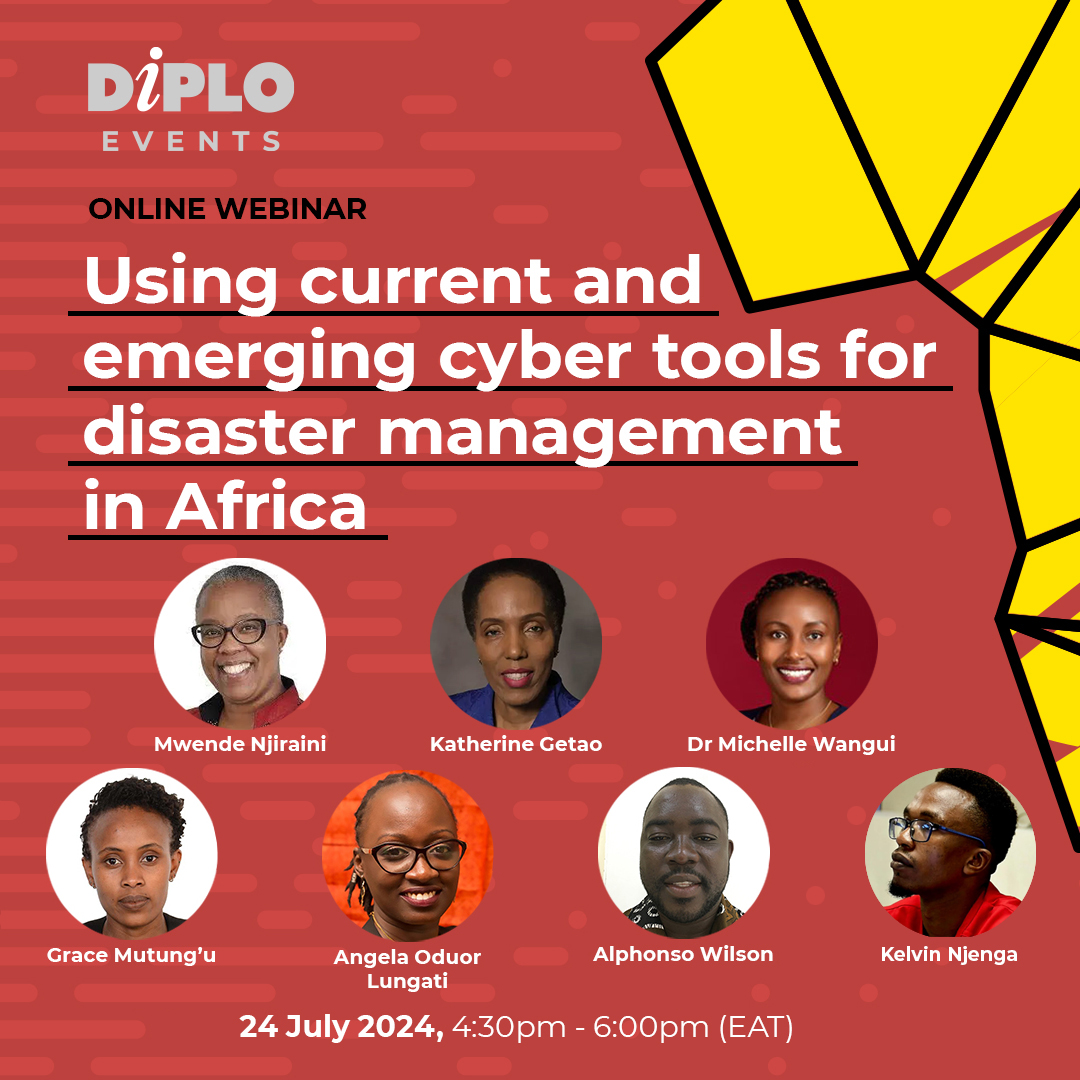 DiPLO
EVENTS

ONLINE WEBINAR

Using current and emerging cyber tools for disaster management in Africa

Mwende Njiraini

Katherine Getao

Dr Michelle Wangui

Grace Mutung'u

Angela Oduor Lungati

Alphonso Wilson

Kelvin Njenga

24 July 2024, 4:30pm - 6:00pm (EAT)